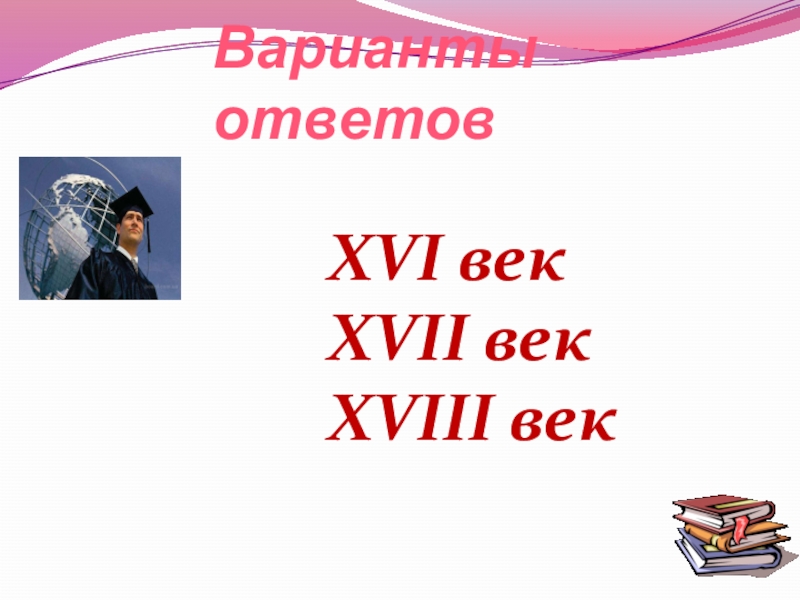 Варианты ответов

XVI век
XVII век
XVIII век